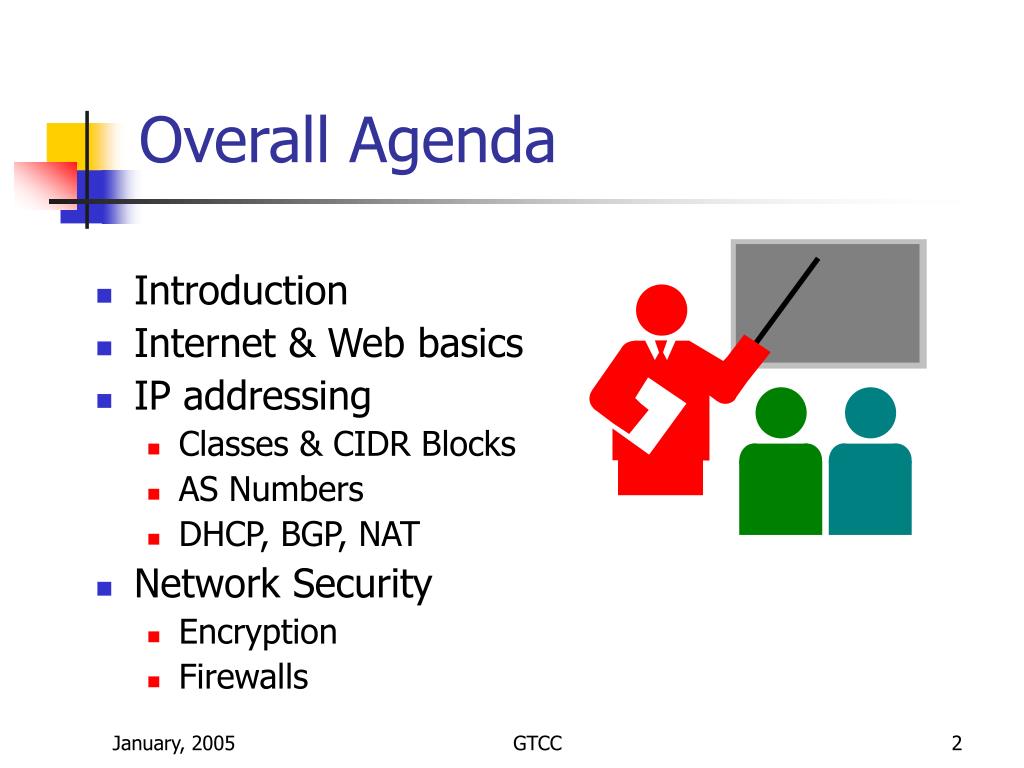 Overall Agenda

- Introduction
- Internet & Web basics
- IP addressing
  - Classes & CIDR Blocks
  - AS Numbers
  - DHCP, BGP, NAT
- Network Security
  - Encryption
  - Firewalls

January, 2005

GTCC

2